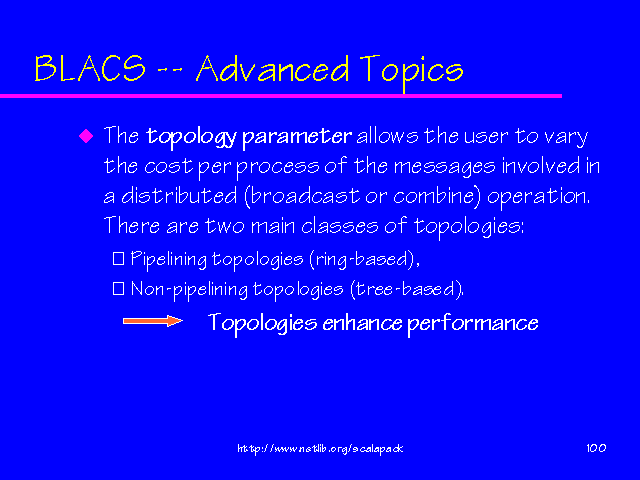 BLACS -- Advanced Topics

The topology parameter allows the user to vary the cost per process of the messages involved in a distributed (broadcast or combine) operation. There are two main classes of topologies:

Pipelining topologies (ring-based),

Non-pipelining topologies (tree-based).

Topologies enhance performance

http://www.netlib.org/scalapack

100